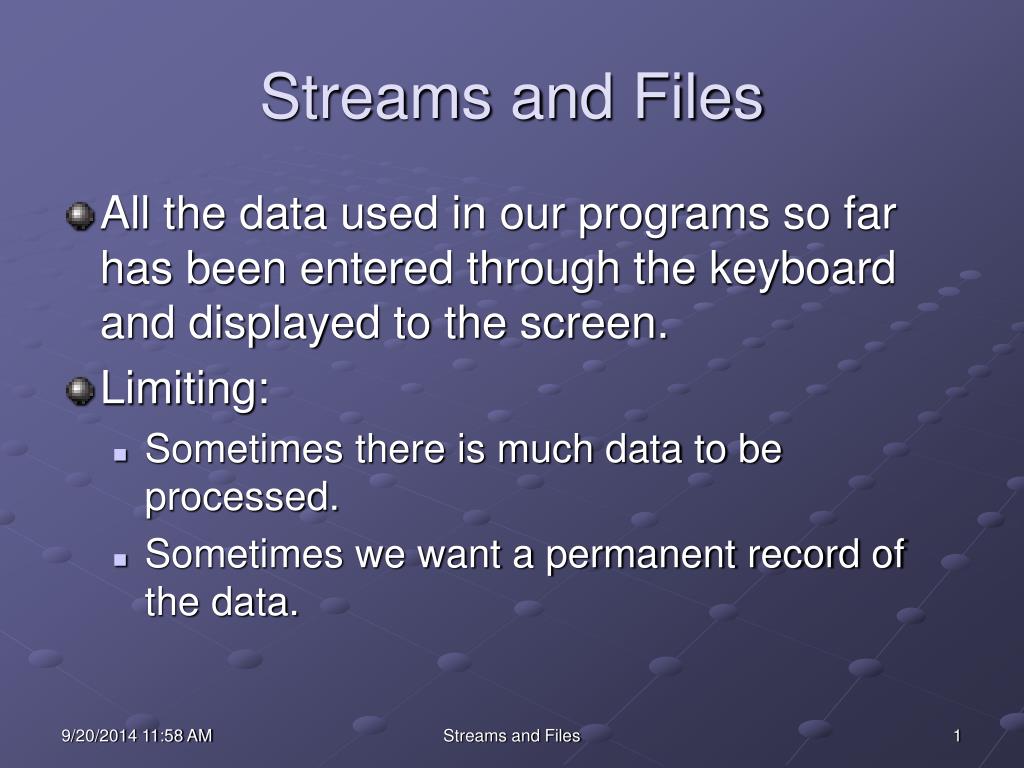 Streams and Files

All the data used in our programs so far has been entered through the keyboard and displayed to the screen.

Limiting:

Sometimes there is much data to be processed.

Sometimes we want a permanent record of the data.

9/20/2014 11:58 AM

Streams and Files

1